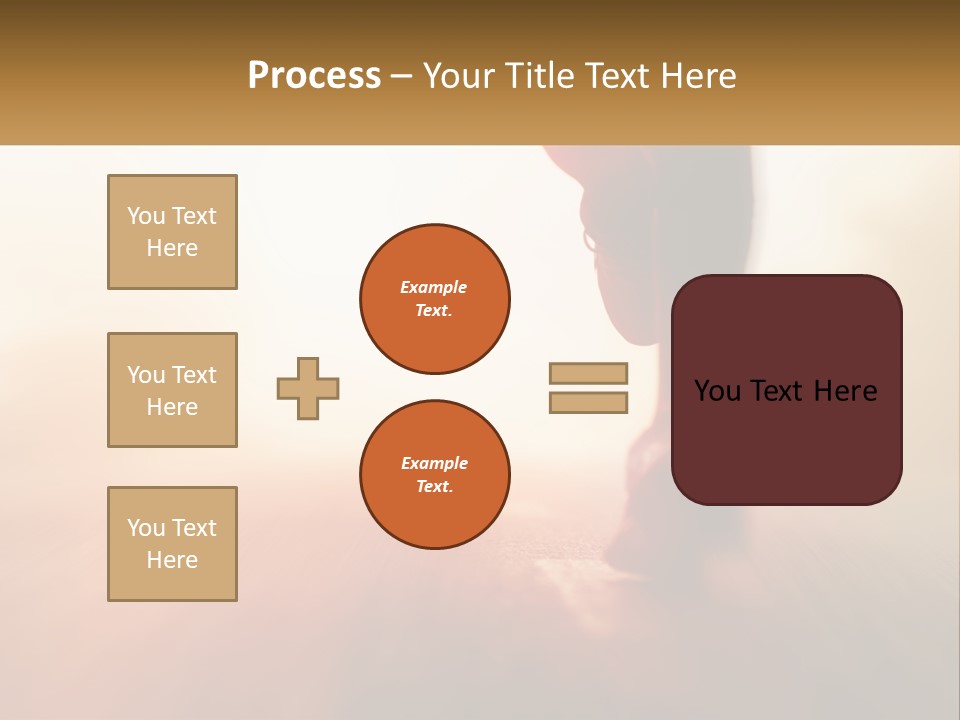 Process – Your Title Text Here

You Text Here

You Text Here

You Text Here

Example Text.

Example Text.

You Text Here